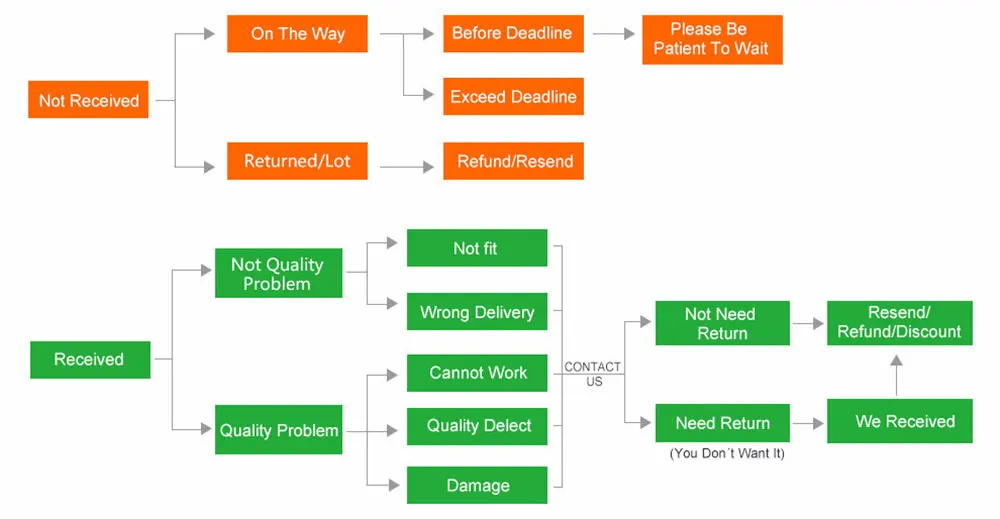 Not Received

On The Way

Before Deadline

Please Be Patient To Wait

Exceed Deadline

Returned/Lot

Refund/Resend

Received

Not Quality Problem

Not fit

Wrong Delivery

Quality Problem

Cannot Work

Quality Delect

Damage

CONTACT US

Not Need Return

Resend/ Refund/Discount

Need Return

(You Don´t Want It)

We Received